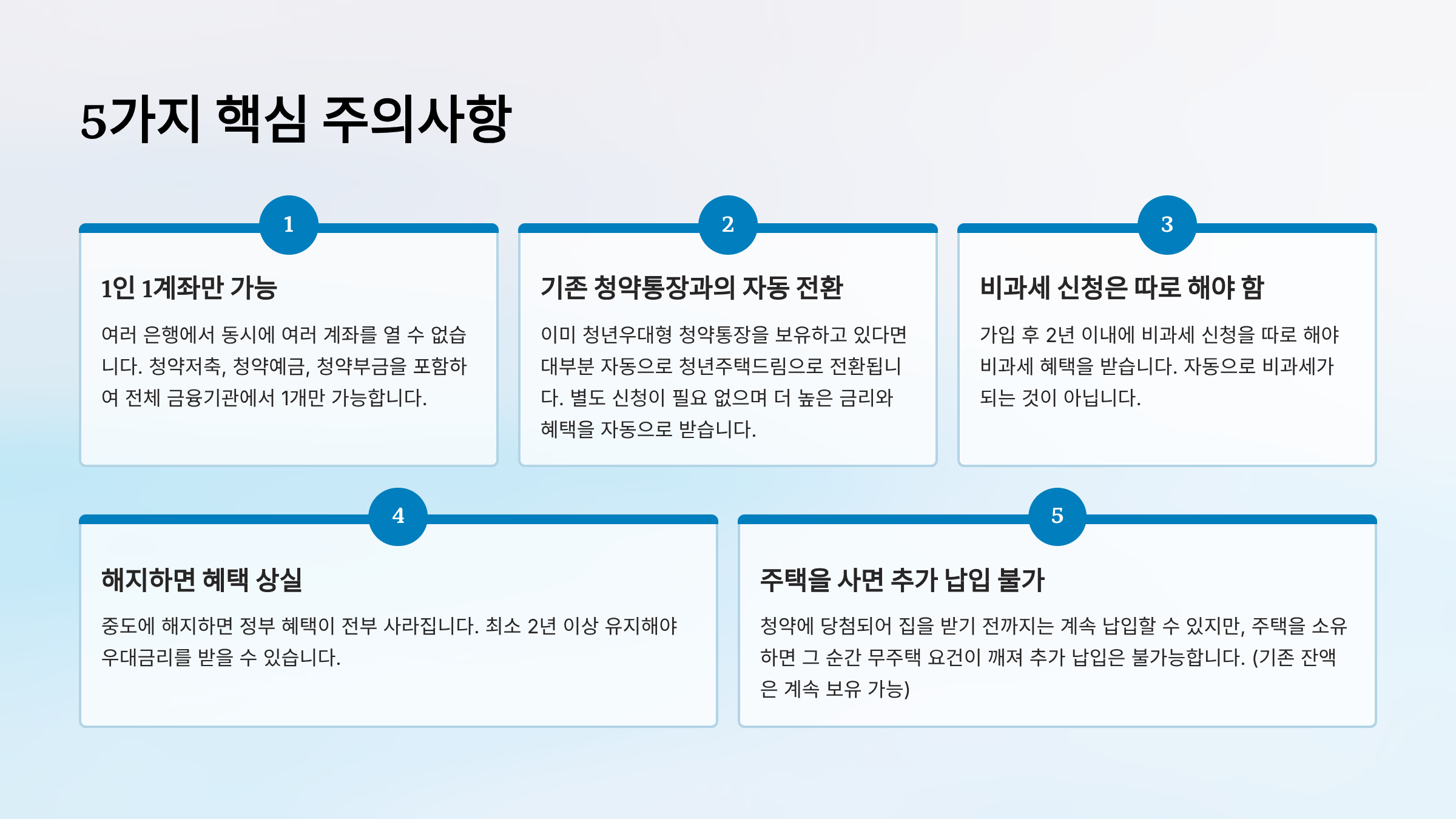 5가지 핵심 주의사항

1

1인 1계좌만 가능

여러 은행에서 동시에 여러 계좌를 열 수 없습니다. 청약저축, 청약예금, 청약부금을 포함하여 전체 금융기관에서 1개만 가능합니다.

2

기존 청약통장과의 자동 전환

이미 청년우대형 청약통장을 보유하고 있다면 대부분 자동으로 청년주택드림으로 전환됩니다. 별도 신청이 필요 없으며 더 높은 금리와 혜택을 자동으로 받습니다.

3

비과세 신청은 따로 해야 함

가입 후 2년 이내에 비과세 신청을 따로 해야 비과세 혜택을 받습니다. 자동으로 비과세가 되는 것이 아닙니다.

4

해지하면 혜택 상실

중도에 해지하면 정부 혜택이 전부 사라집니다. 최소 2년 이상 유지해야 우대금리를 받을 수 있습니다.

5

주택을 사면 추가 납입 불가

청약에 당첨되어 집을 받기 전까지는 계속 납입할 수 있지만, 주택을 소유하면 그 순간 무주택 요건이 깨져 추가 납입은 불가능합니다. (기존 잔액은 계속 보유 가능)